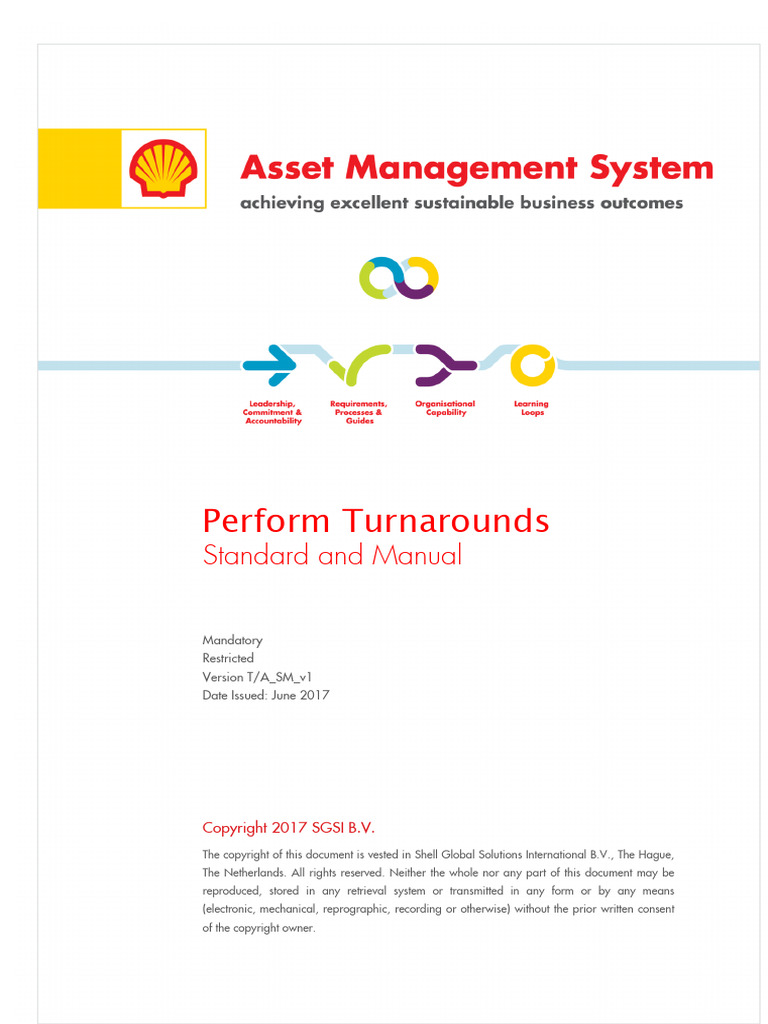 Asset Management System
achieving excellent sustainable business outcomes

Leadership, Commitment & Accountability

Requirements, Processes & Guides

Organisational Capability

Learning Loops

Perform Turnarounds
Standard and Manual

Mandatory
Restricted
Version T/A_SM_v1
Date Issued: June 2017

Copyright 2017 SGSI B.V.

The copyright of this document is vested in Shell Global Solutions International B.V., The Hague, The Netherlands. All rights reserved. Neither the whole nor any part of this document may be reproduced, stored in any retrieval system or transmitted in any form or by any means (electronic, mechanical, reprographic, recording or otherwise) without the prior written consent of the copyright owner.